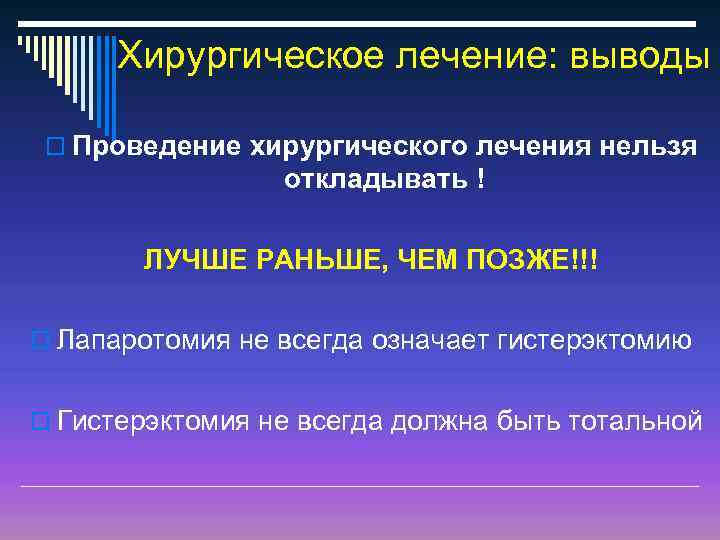 Хирургическое лечение: выводы

Проведение хирургического лечения нельзя откладывать !

ЛУЧШЕ РАНЬШЕ, ЧЕМ ПОЗЖЕ!!!

Лапаротомия не всегда означает гистерэктомию

Гистерэктомия не всегда должна быть тотальной